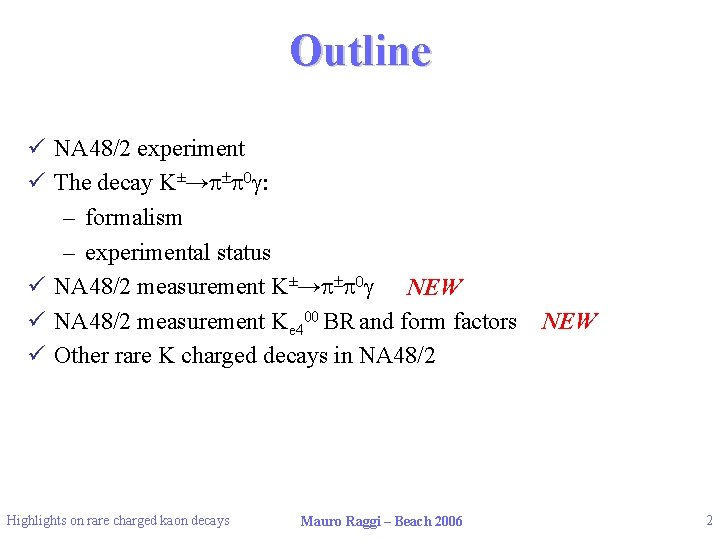 Outline

✓ NA48/2 experiment
✓ The decay $K^{\pm}\rightarrow\pi^{\pm}\pi^{0}\gamma$:
– formalism
– experimental status
✓ NA48/2 measurement $K^{\pm}\rightarrow\pi^{\pm}\pi^{0}\gamma$ NEW
✓ NA48/2 measurement $K_{e4}^{00}$ BR and form factors NEW
✓ Other rare K charged decays in NA48/2

Highlights on rare charged kaon decays
Mauro Raggi – Beach 2006
2